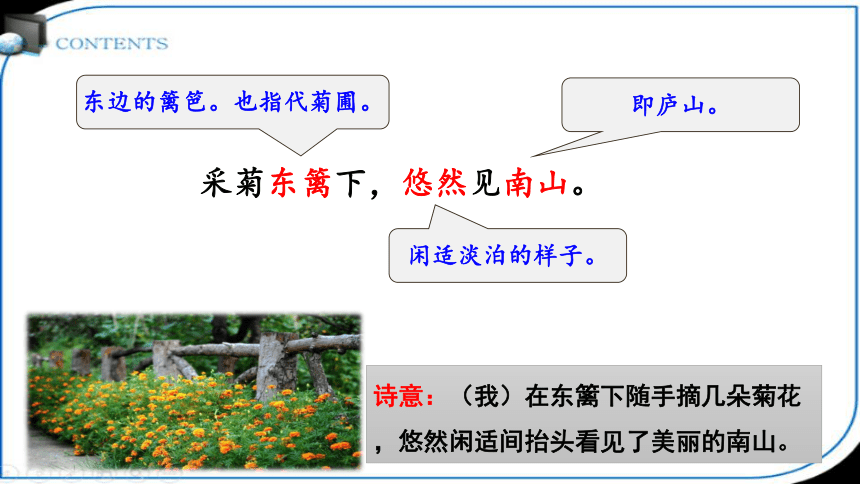 CONTENTS

东边的篱笆。也指代菊圃。

即庐山。

采菊东篱下，悠然见南山。

闲适淡泊的样子。

诗意：（我）在东篱下随手摘几朵菊花，悠然闲适间抬头看见了美丽的南山。